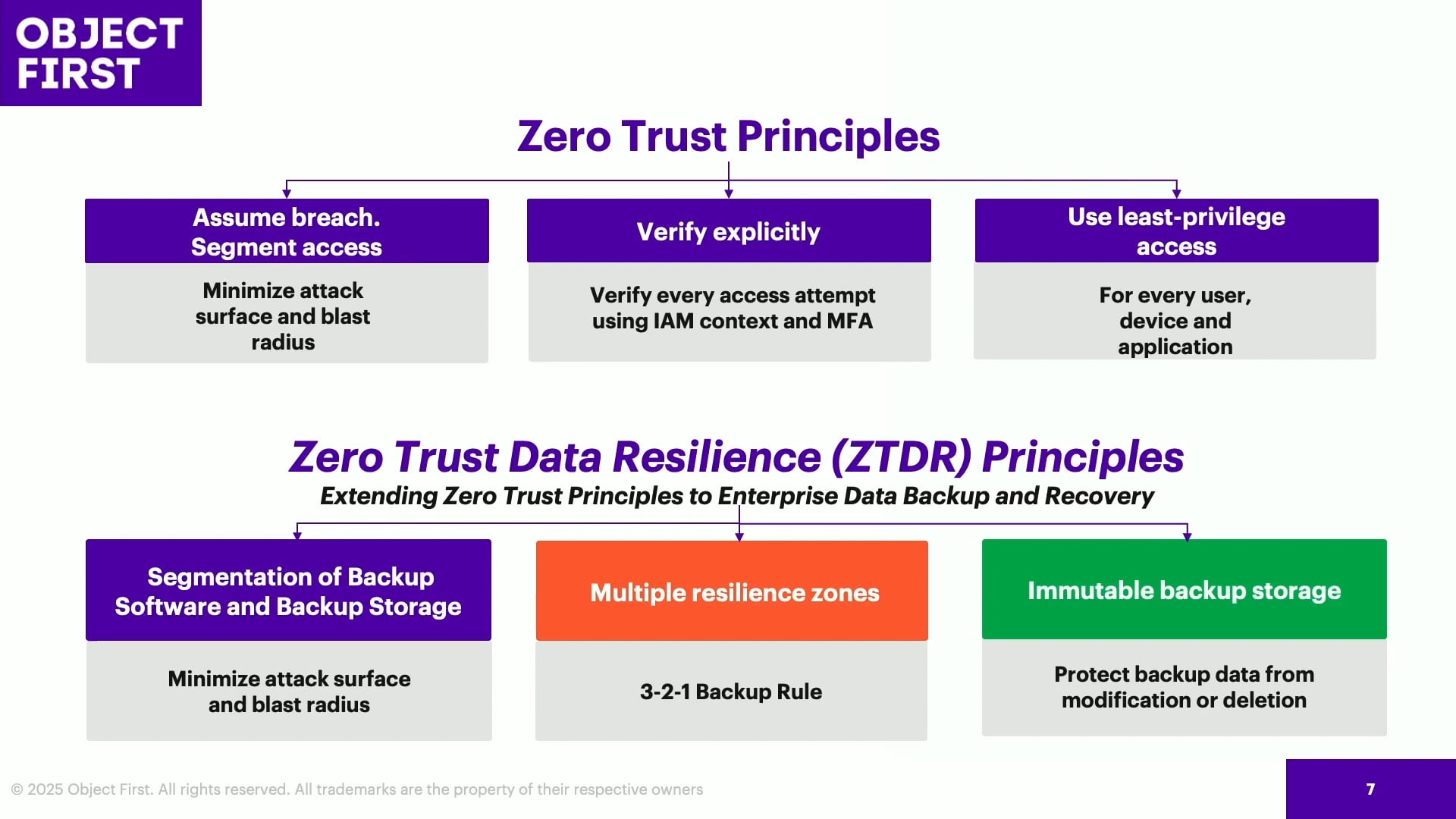 OBJECT FIRST

Zero Trust Principles

Assume breach. Segment access

Minimize attack surface and blast radius

Verify explicitly

Verify every access attempt using IAM context and MFA

Use least-privilege access

For every user, device and application

Zero Trust Data Resilience (ZTDR) Principles

Extending Zero Trust Principles to Enterprise Data Backup and Recovery

Segmentation of Backup Software and Backup Storage

Minimize attack surface and blast radius

Multiple resilience zones

3-2-1 Backup Rule

Immutable backup storage

Protect backup data from modification or deletion

© 2025 Object First. All rights reserved. All trademarks are the property of their respective owners

7